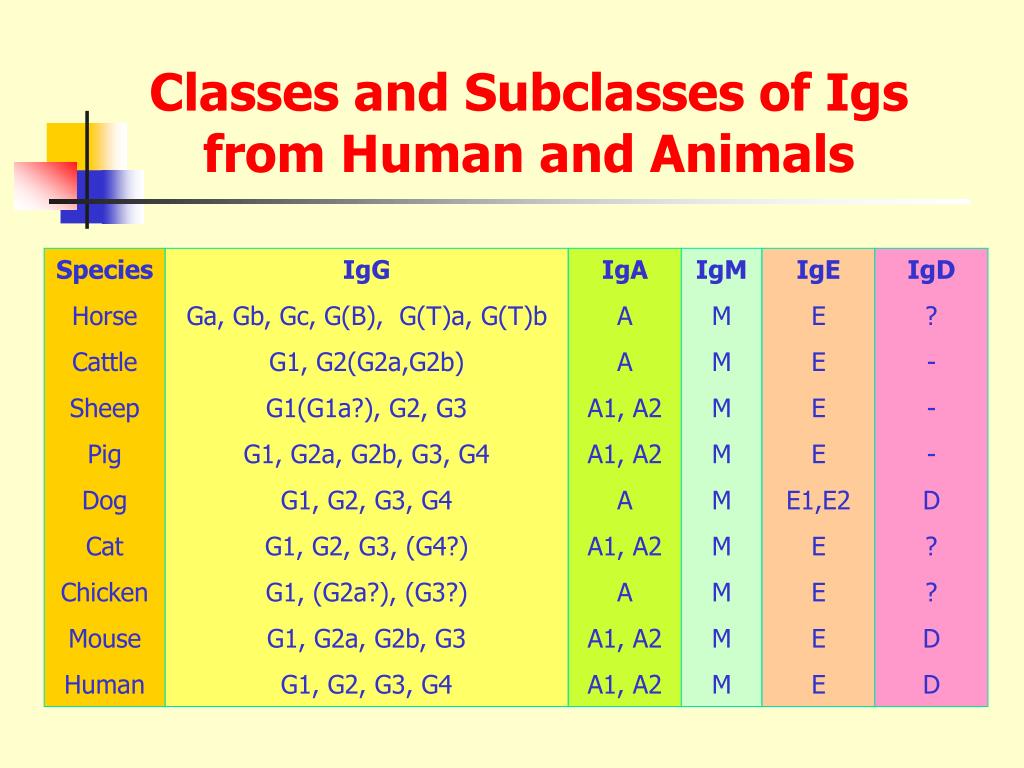 Classes and Subclasses of Igs from Human and Animals

| Species | IgG | IgA | IgM | IgE | IgD |
|---|---|---|---|---|---|
| Horse | Ga, Gb, Gc, G(B), G(T)a, G(T)b | A | M | E | ? |
| Cattle | G1, G2(G2a,G2b) | A | M | E | - |
| Sheep | G1(G1a?), G2, G3 | A1, A2 | M | E | - |
| Pig | G1, G2a, G2b, G3, G4 | A1, A2 | M | E | - |
| Dog | G1, G2, G3, G4 | A | M | E1,E2 | D |
| Cat | G1, G2, G3, (G4?) | A1, A2 | M | E | ? |
| Chicken | G1, (G2a?), (G3?) | A | M | E | ? |
| Mouse | G1, G2a, G2b, G3 | A1, A2 | M | E | D |
| Human | G1, G2, G3, G4 | A1, A2 | M | E | D |